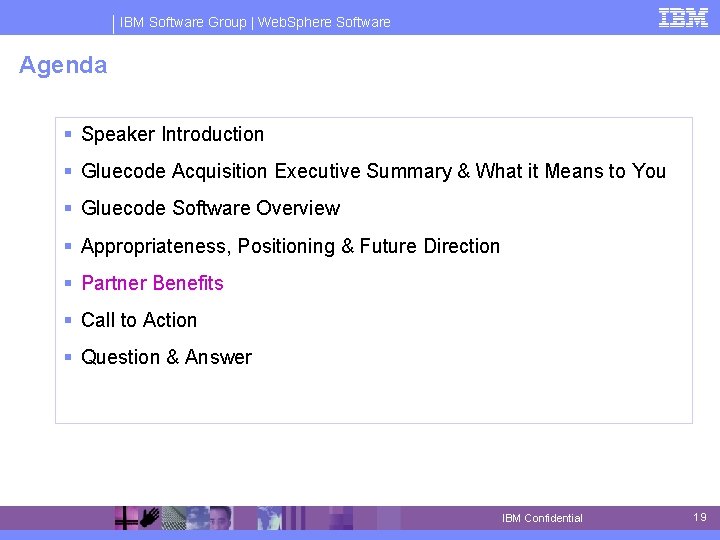 IBM Software Group | WebSphere Software

IBM

Agenda

• Speaker Introduction
• Gluecode Acquisition Executive Summary & What it Means to You
• Gluecode Software Overview
• Appropriateness, Positioning & Future Direction
• Partner Benefits
• Call to Action
• Question & Answer

IBM Confidential

19